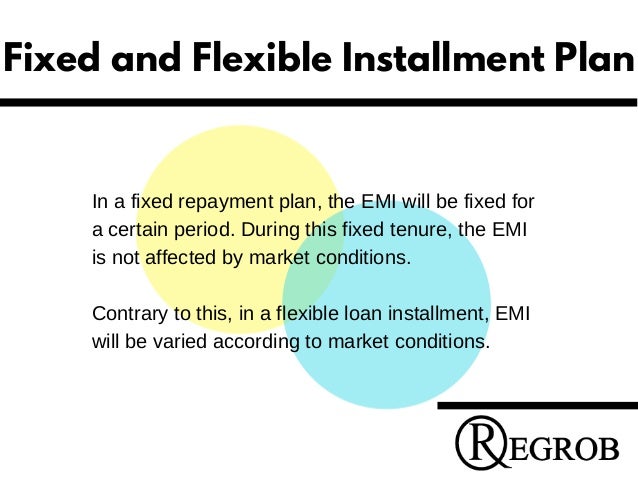 Fixed and Flexible Installment Plan

In a fixed repayment plan, the EMI will be fixed for a certain period. During this fixed tenure, the EMI is not affected by market conditions.

Contrary to this, in a flexible loan installment, EMI will be varied according to market conditions.

REGROB